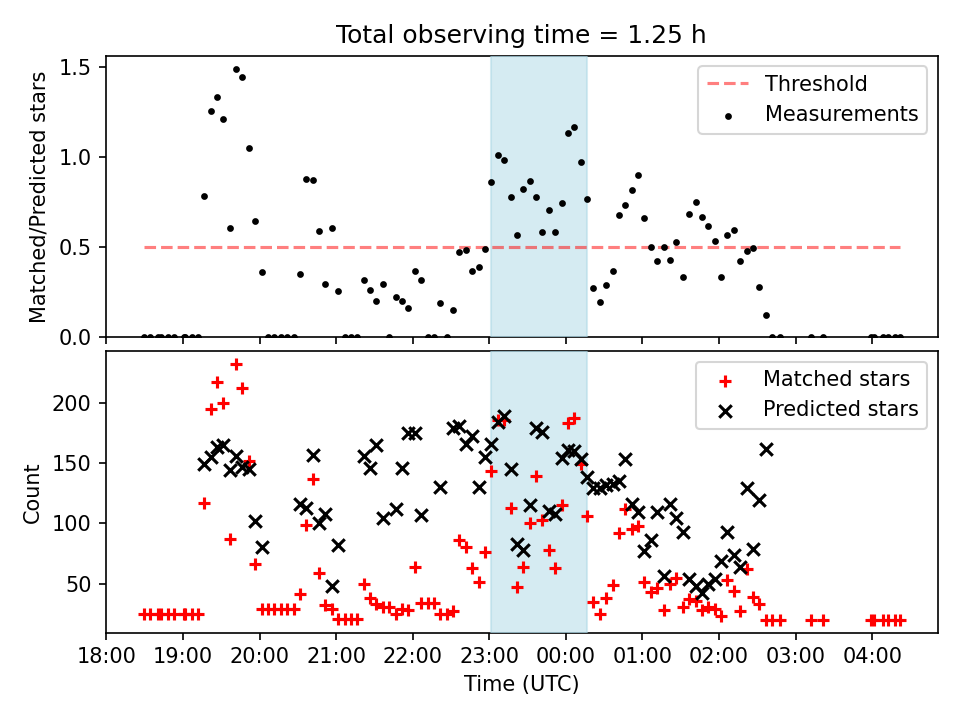 Total observing time = 1.25 h

Matched/Predicted stars

1.5
1.0
0.5
0.0

Threshold
Measurements

Count

200
150
100
50

Matched stars
Predicted stars

18:00 19:00 20:00 21:00 22:00 23:00 00:00 01:00 02:00 03:00 04:00

Time (UTC)